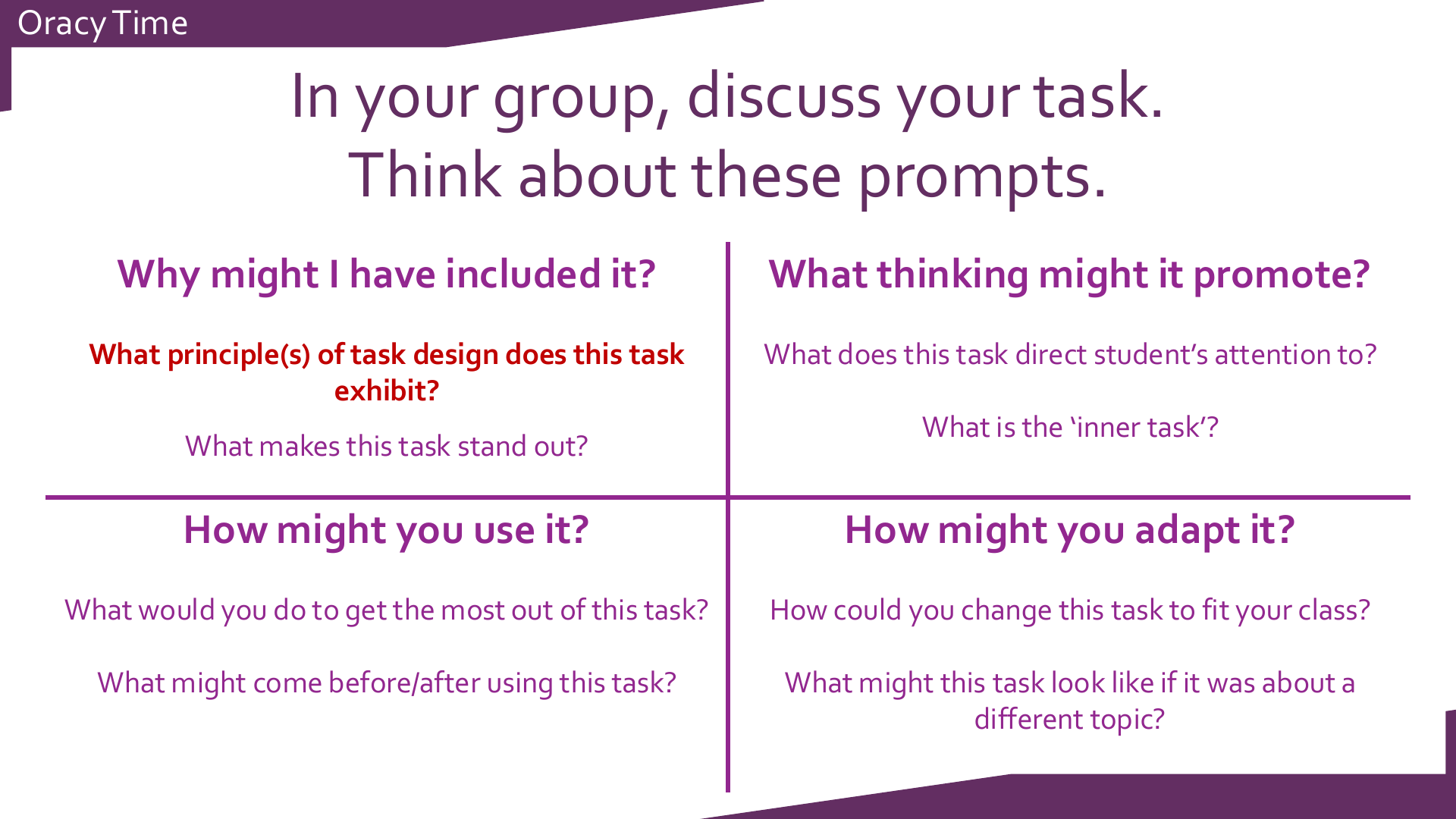 Oracy Time

In your group, discuss your task.
Think about these prompts.

Why might I have included it?

What principle(s) of task design does this task exhibit?

What makes this task stand out?

What thinking might it promote?

What does this task direct student's attention to?

What is the 'inner task'?

How might you use it?

What would you do to get the most out of this task?

What might come before/after using this task?

How might you adapt it?

How could you change this task to fit your class?

What might this task look like if it was about a different topic?